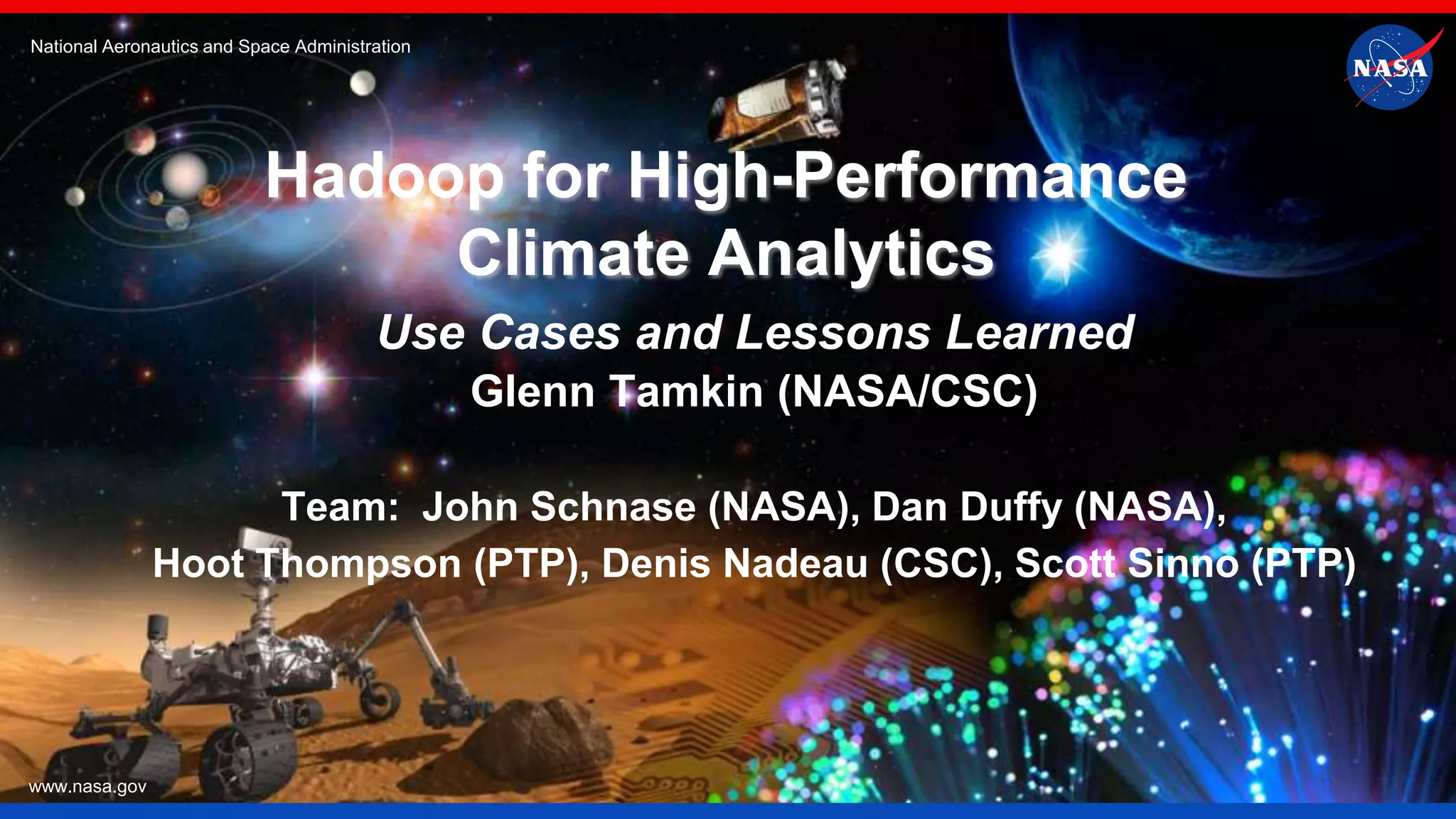 National Aeronautics and Space Administration

NASA

Hadoop for High-Performance Climate Analytics

Use Cases and Lessons Learned

Glenn Tamkin (NASA/CSC)

Team: John Schnase (NASA), Dan Duffy (NASA), Hoot Thompson (PTP), Denis Nadeau (CSC), Scott Sinno (PTP)

www.nasa.gov